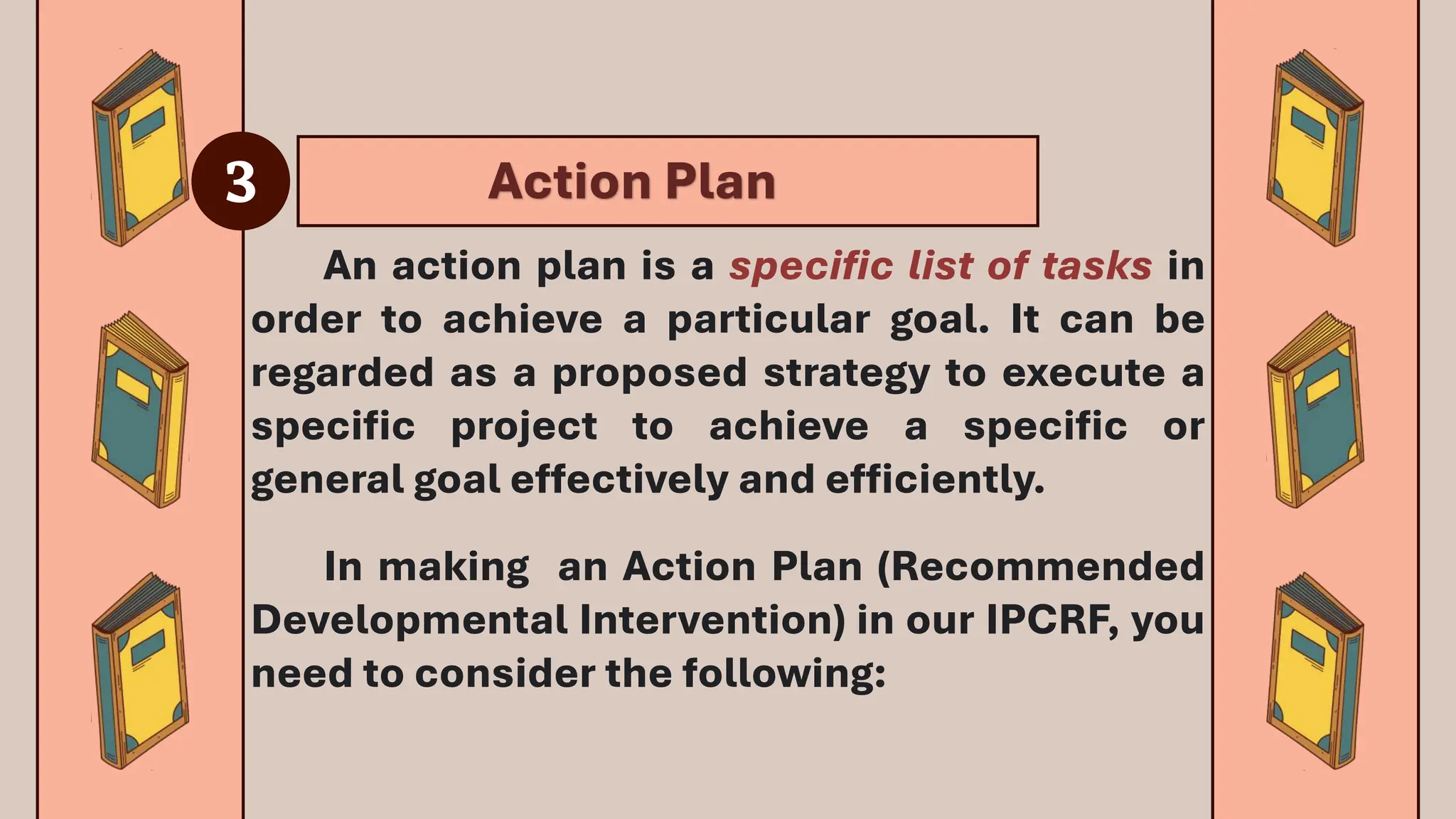 3

Action Plan

An action plan is a specific list of tasks in order to achieve a particular goal. It can be regarded as a proposed strategy to execute a specific project to achieve a specific or general goal effectively and efficiently.

In making an Action Plan (Recommended Developmental Intervention) in our IPCRF, you need to consider the following: